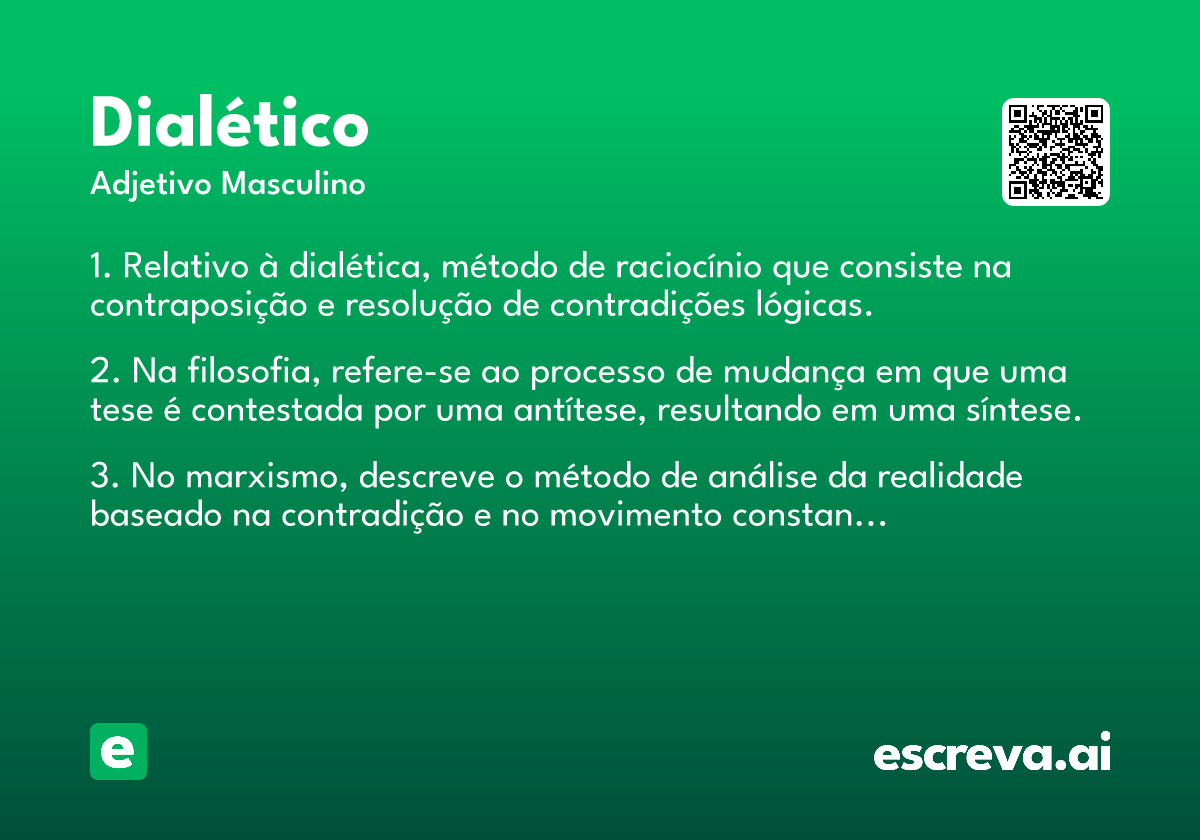 Dialético
Adjetivo Masculino

1. Relativo à dialética, método de raciocínio que consiste na contraposição e resolução de contradições lógicas.

2. Na filosofia, refere-se ao processo de mudança em que uma tese é contestada por uma antítese, resultando em uma síntese.

3. No marxismo, descreve o método de análise da realidade baseado na contradição e no movimento constan…

e

escreva.ai